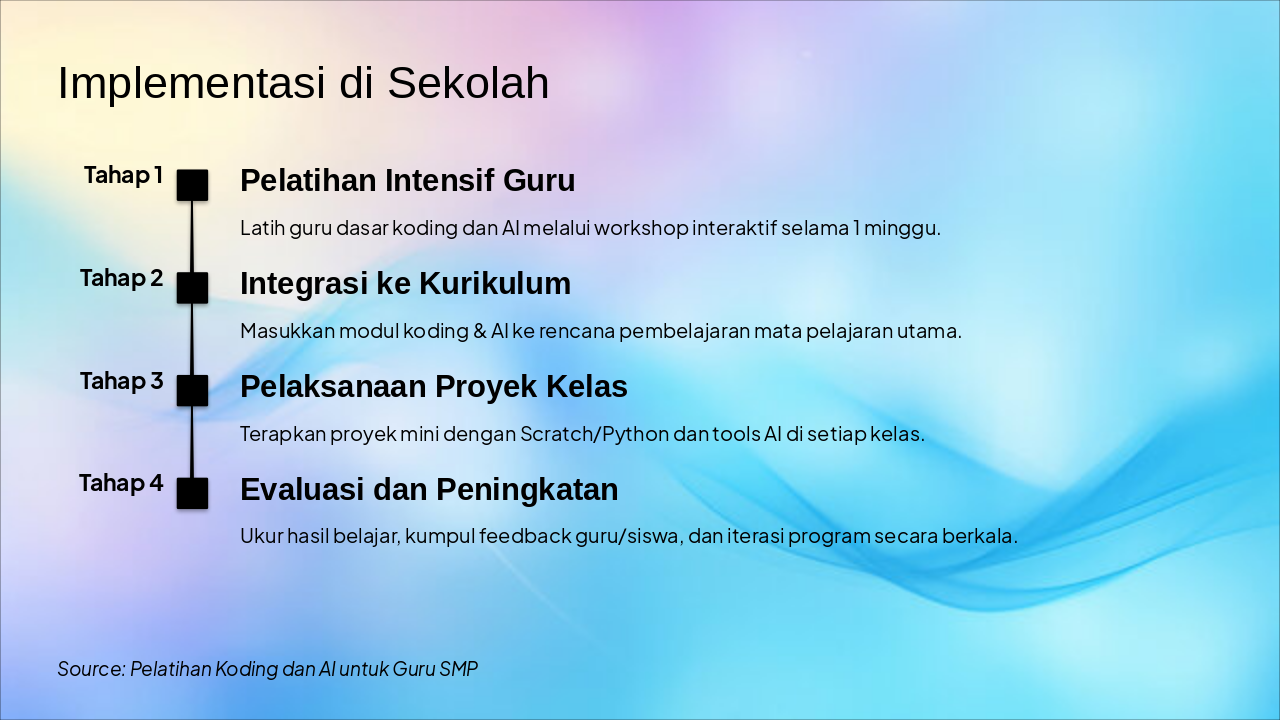 Implementasi di Sekolah

Tahap 1

Pelatihan Intensif Guru

Latih guru dasar koding dan AI melalui workshop interaktif selama 1 minggu.

Tahap 2

Integrasi ke Kurikulum

Masukkan modul koding & AI ke rencana pembelajaran mata pelajaran utama.

Tahap 3

Pelaksanaan Proyek Kelas

Terapkan proyek mini dengan Scratch/Python dan tools AI di setiap kelas.

Tahap 4

Evaluasi dan Peningkatan

Ukur hasil belajar, kumpul feedback guru/siswa, dan iterasi program secara berkala.

Source: Pelatihan Koding dan AI untuk Guru SMP